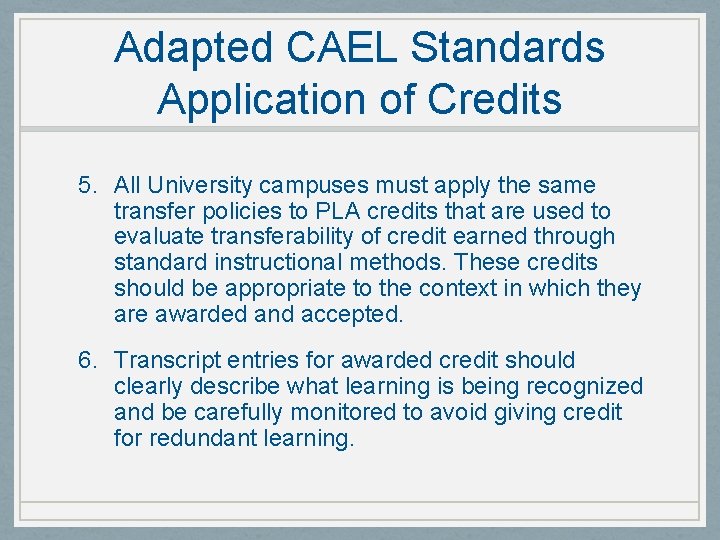 Adapted CAEL Standards
Application of Credits

5. All University campuses must apply the same transfer policies to PLA credits that are used to evaluate transferability of credit earned through standard instructional methods. These credits should be appropriate to the context in which they are awarded and accepted.

6. Transcript entries for awarded credit should clearly describe what learning is being recognized and be carefully monitored to avoid giving credit for redundant learning.